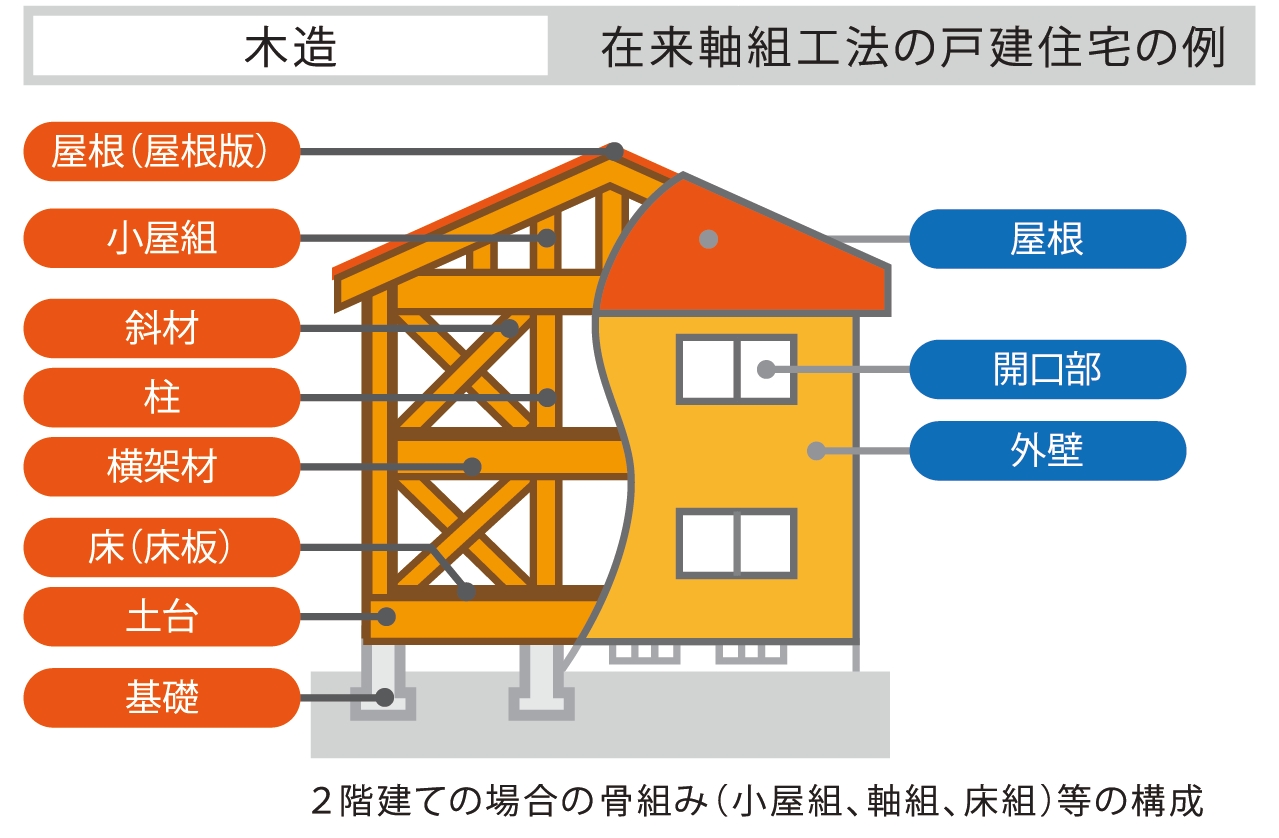 木造

在来軸組工法の戸建住宅の例

屋根(屋根版)

小屋組

斜材

柱

横架材

床(床板)

土台

基礎

屋根

開口部

外壁

2階建ての場合の骨組み(小屋組、軸組、床組)等の構成